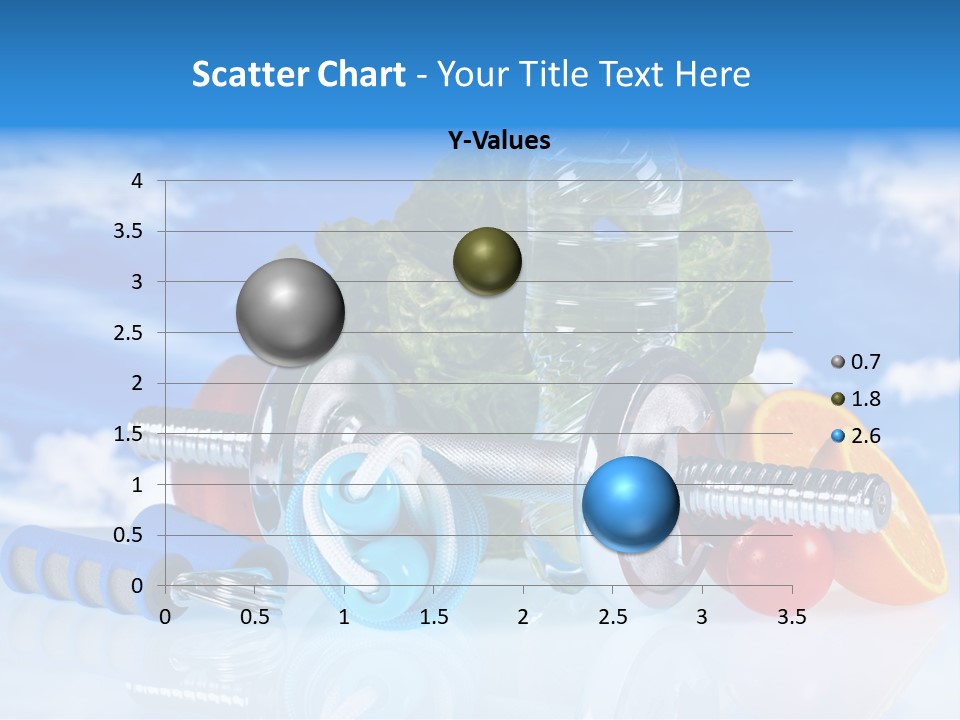 Scatter Chart - Your Title Text Here

Y-Values

4
3.5
3
2.5
2
1.5
1
0.5
0

0 0.5 1 1.5 2 2.5 3 3.5

0.7
1.8
2.6